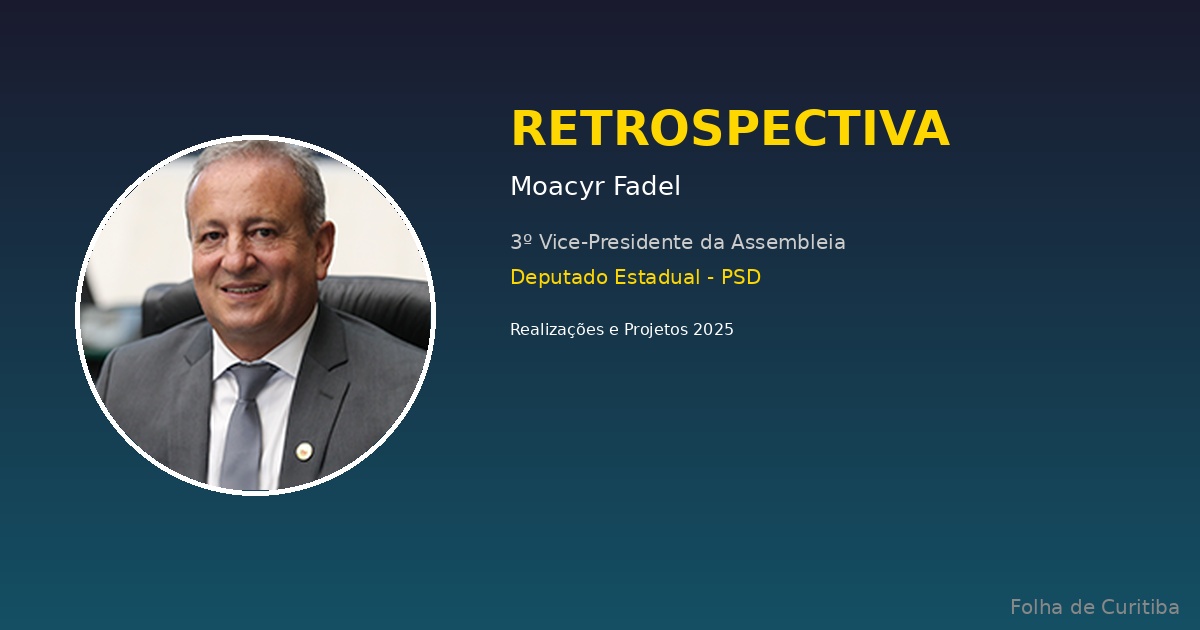 RETROSPECTIVA

Moacyr Fadel

3º Vice-Presidente da Assembleia

Deputado Estadual - PSD

Realizações e Projetos 2025

Folha de Curitiba